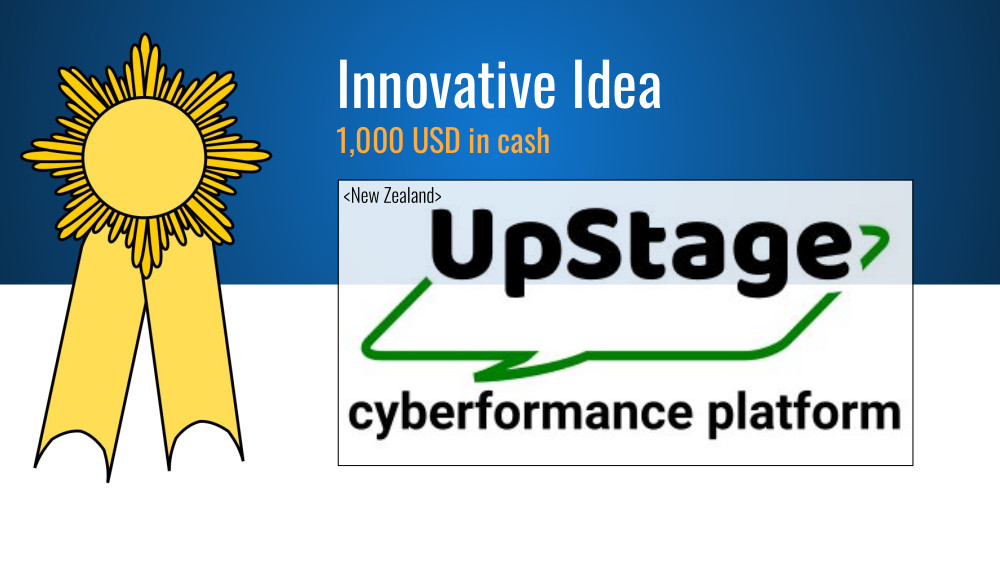 Innovative Idea
1,000 USD in cash

<New Zealand>
UpStage
cyberformance platform